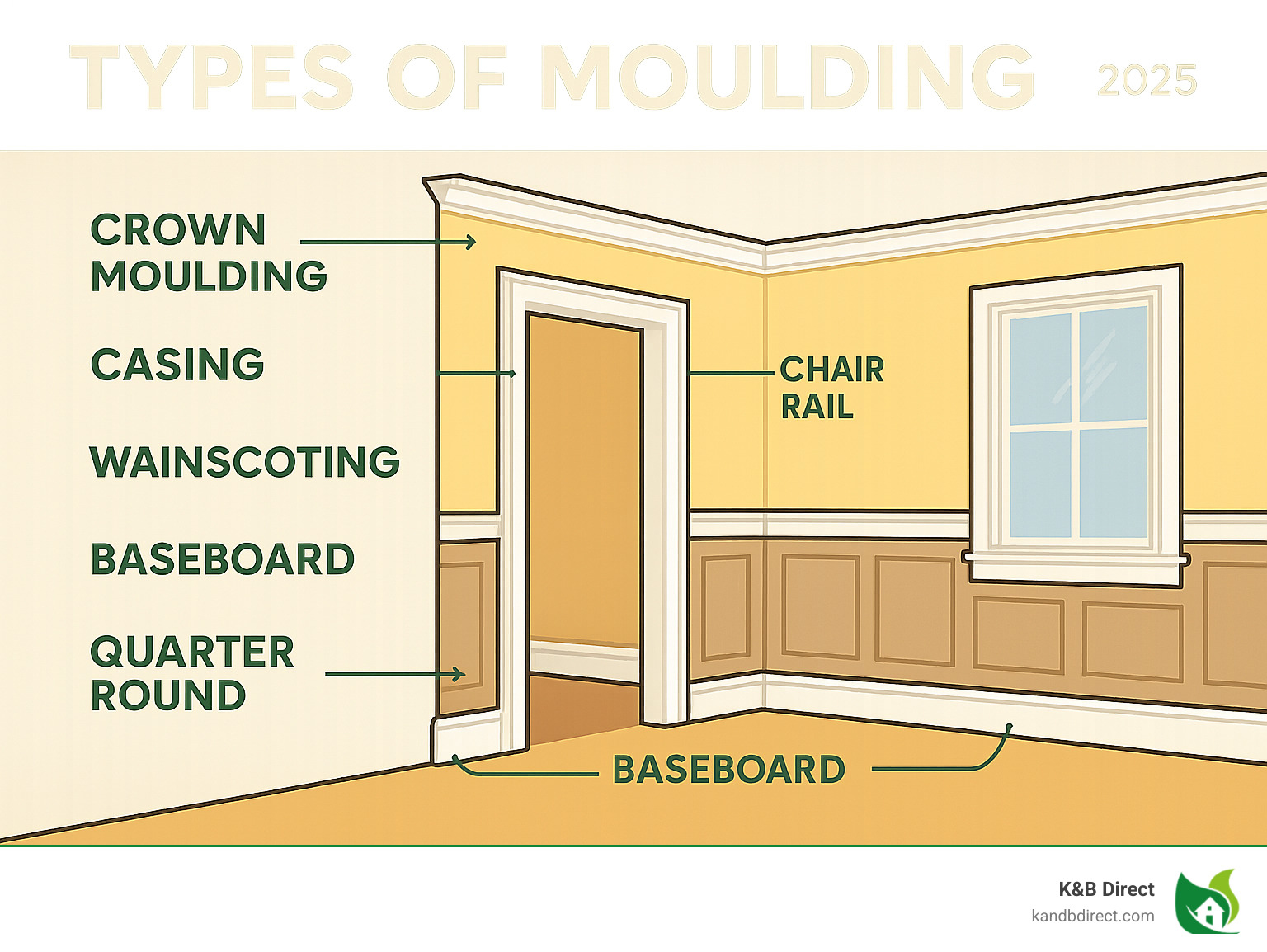 TYPES OF MOULDING 2025

CROWN MOULDING

CASING

WAINSCOTING

BASEBOARD

QUARTER ROUND

CHAIR RAIL

BASEBOARD

K&B Direct
kandbdirect.com